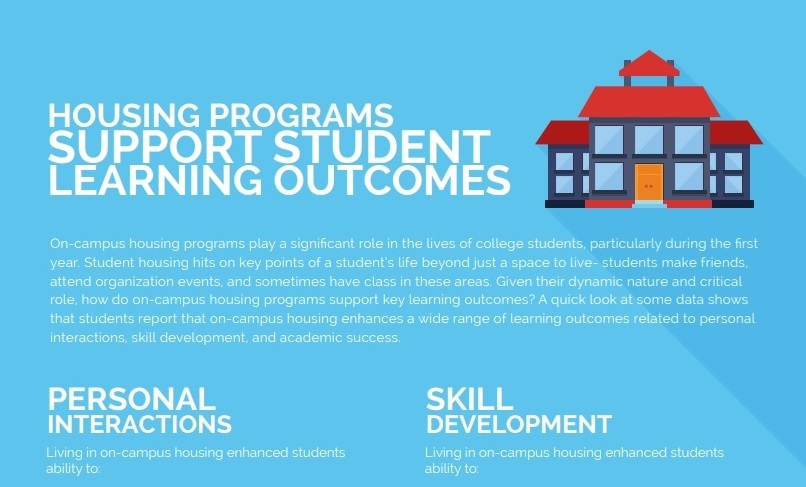 HOUSING PROGRAMS
SUPPORT STUDENT
LEARNING OUTCOMES

On-campus housing programs play a significant role in the lives of college students, particularly during the first year. Student housing hits on key points of a student's life beyond just a space to live- students make friends, attend organization events, and sometimes have class in these areas. Given their dynamic nature and critical role, how do on-campus housing programs support key learning outcomes? A quick look at some data shows that students report that on-campus housing enhances a wide range of learning outcomes related to personal interactions, skill development, and academic success.

PERSONAL
INTERACTIONS

Living in on-campus housing enhanced students ability to:

SKILL
DEVELOPMENT

Living in on-campus housing enhanced students ability to: